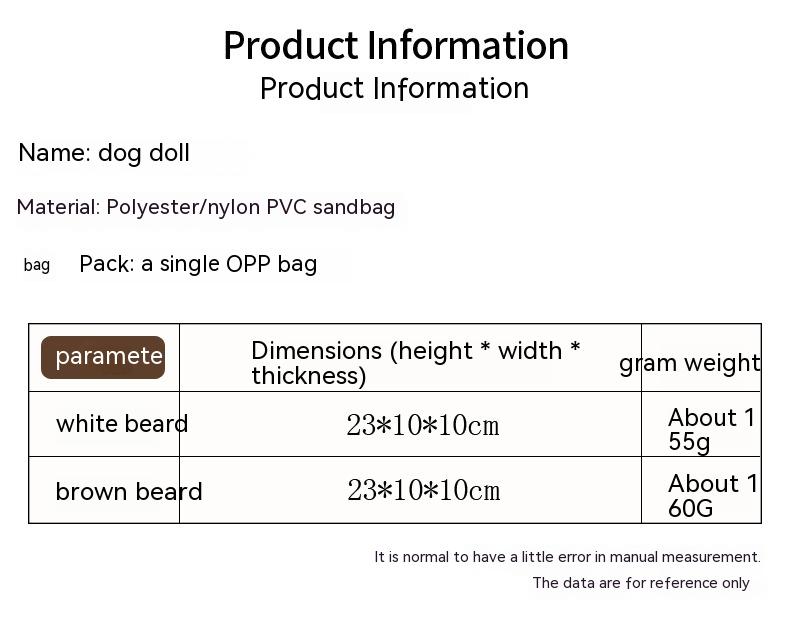 Product Information
Product Information

Name: dog doll

Material: Polyester/nylon PVC sandbag

bag Pack: a single OPP bag

| paramete | Dimensions (height * width * thickness) | gram weight |
|---|---|---|
| white beard | 23*10*10cm | About 1 55g |
| brown beard | 23*10*10cm | About 1 60G |

It is normal to have a little error in manual measurement.

The data are for reference only